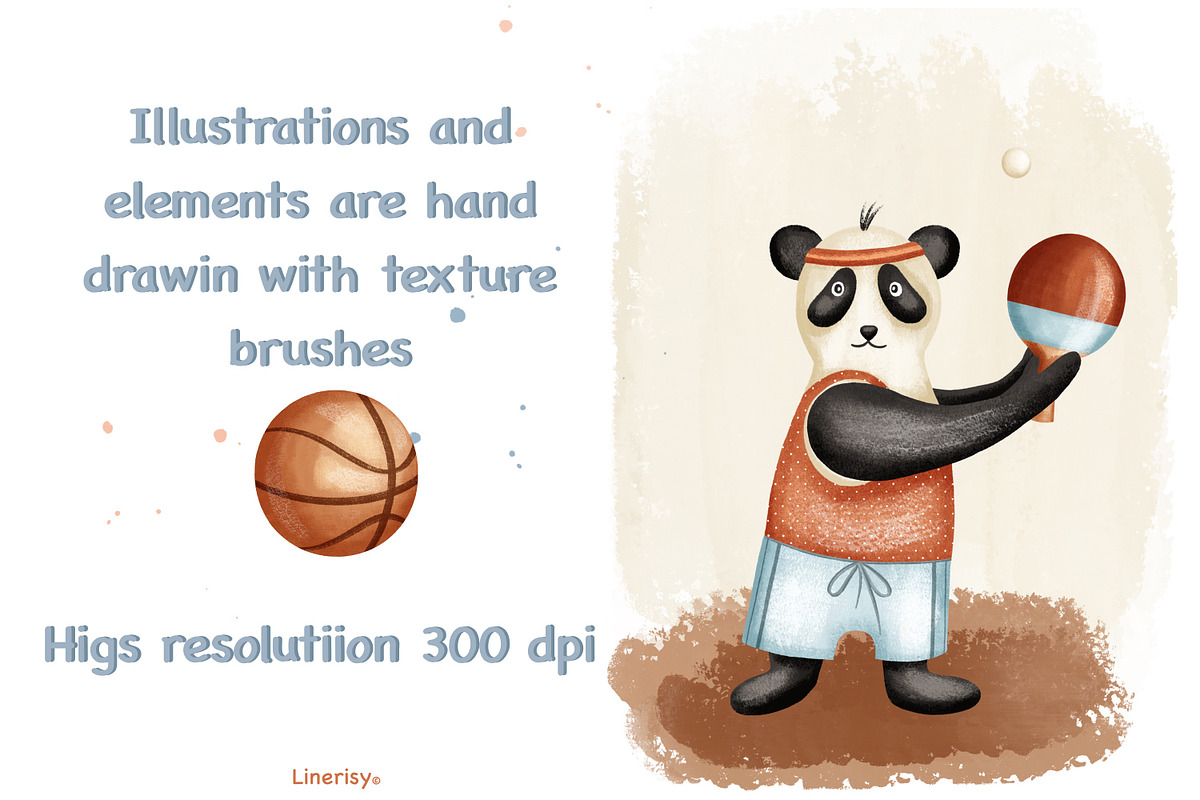 Illustrations and elements are hand drawin with texture brushes

Higs resolutiion 300 dpi

Linerisy©